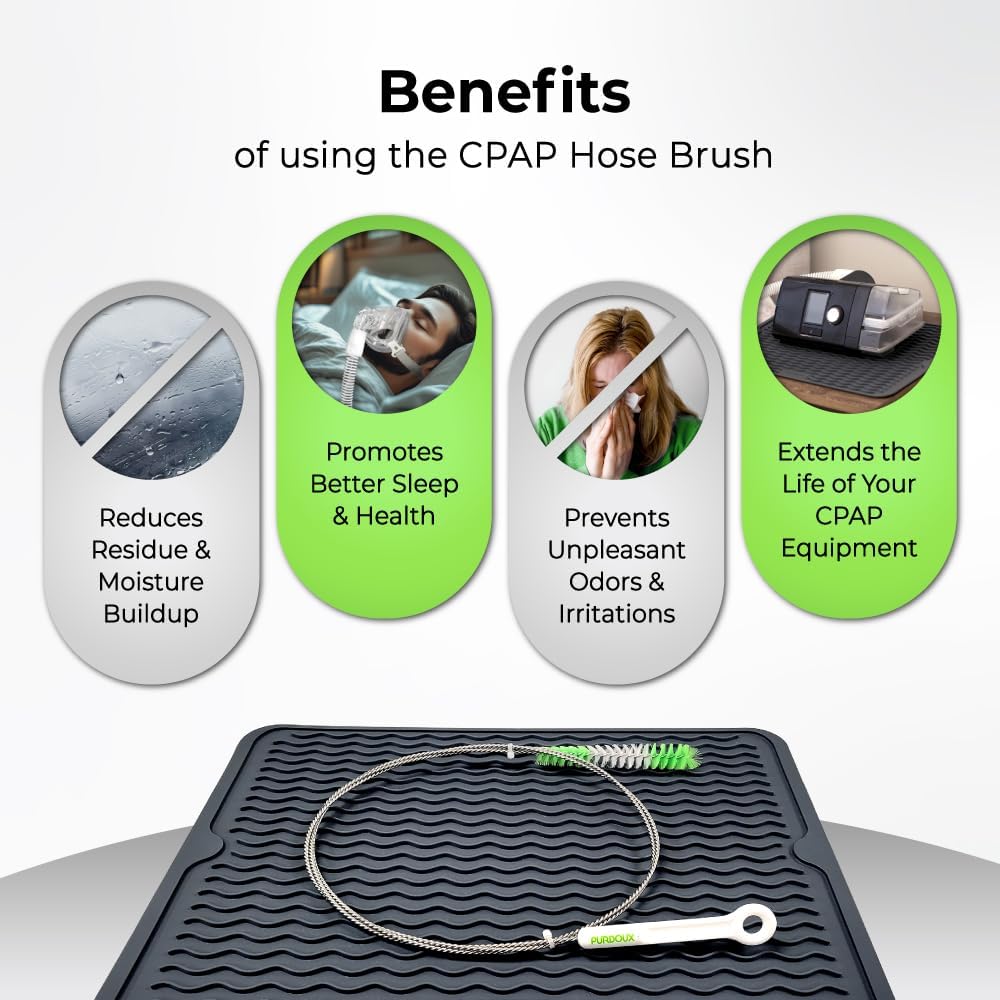 Benefits
of using the CPAP Hose Brush

Reduces Residue & Moisture Buildup

Promotes Better Sleep & Health

Prevents Unpleasant Odors & Irritations

Extends the Life of Your CPAP Equipment

PURDOUX